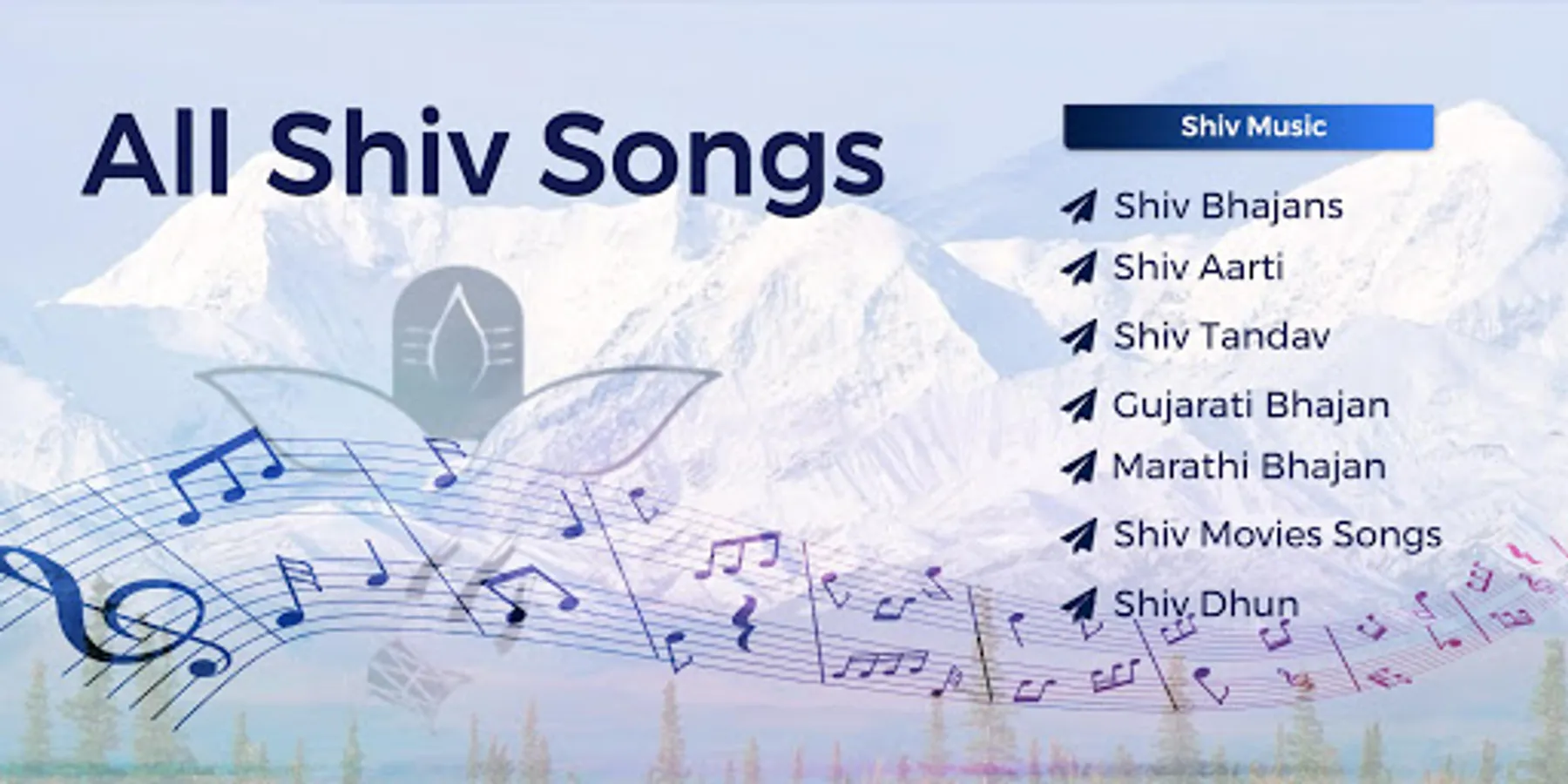 All Shiv Songs

Shiv Music

Shiv Bhajans
Shiv Aarti
Shiv Tandav
Gujarati Bhajan
Marathi Bhajan
Shiv Movies Songs
Shiv Dhun